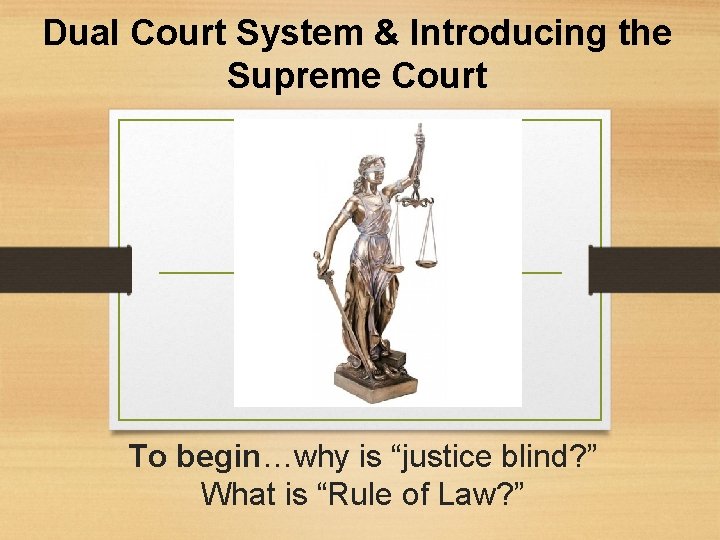 Dual Court System & Introducing the Supreme Court

To begin…why is “justice blind?” What is “Rule of Law?”